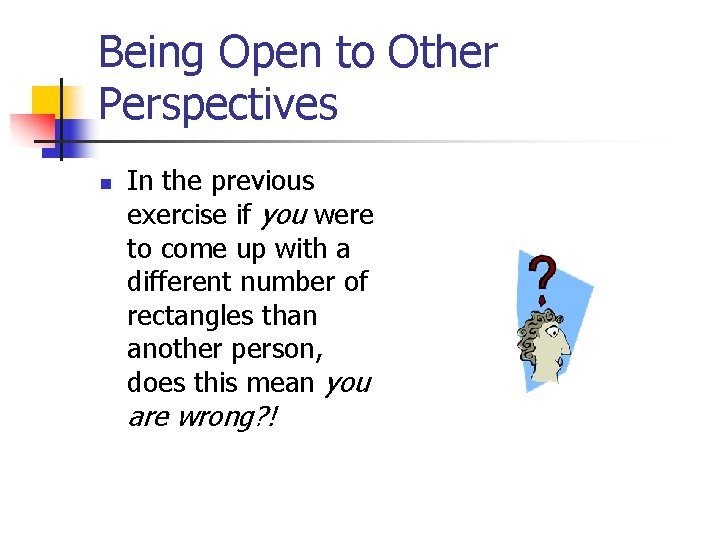 Being Open to Other Perspectives

In the previous exercise if you were to come up with a different number of rectangles than another person, does this mean you are wrong?!

?